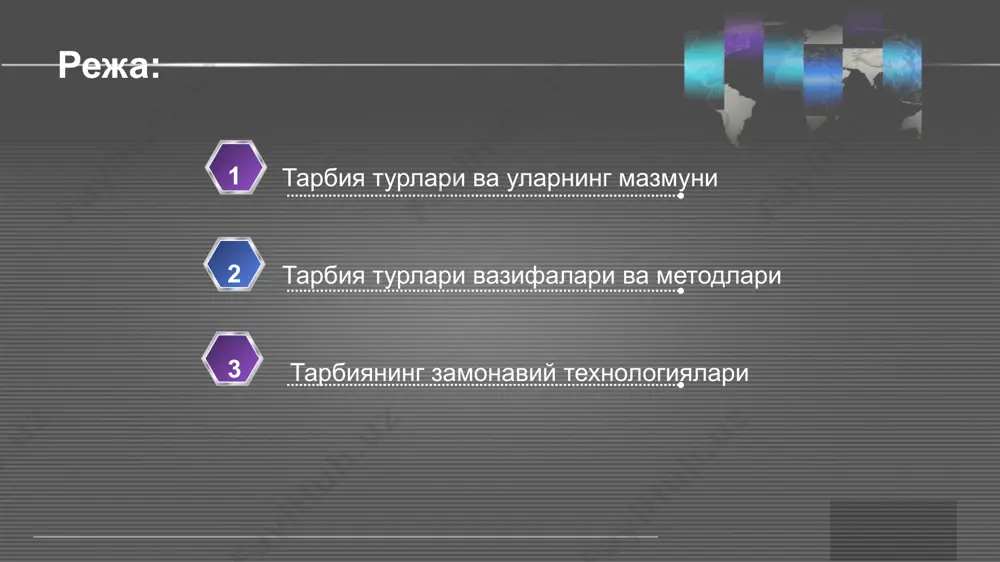 Режа:

1 Тарбия турлари ва уларнинг мазмуни

2 Тарбия турлари вазифалари ва методлари

3 Тарбиянинг замонавий технологиялари